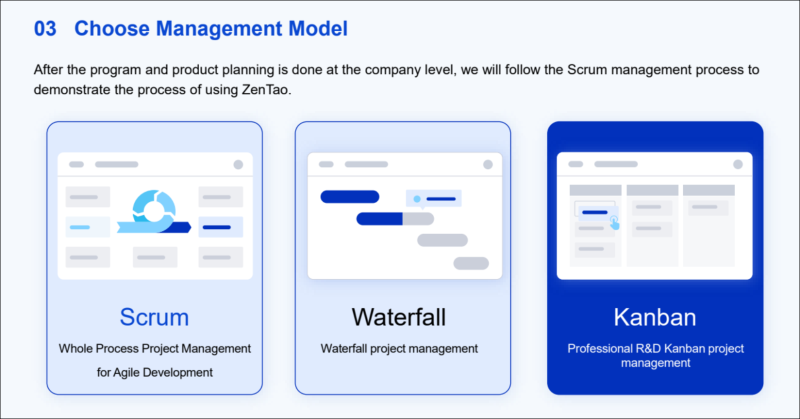 03 Choose Management Model

After the program and product planning is done at the company level, we will follow the Scrum management process to demonstrate the process of using ZenTao.

Scrum

Whole Process Project Management for Agile Development

Waterfall

Waterfall project management

Kanban

Professional R&D Kanban project management